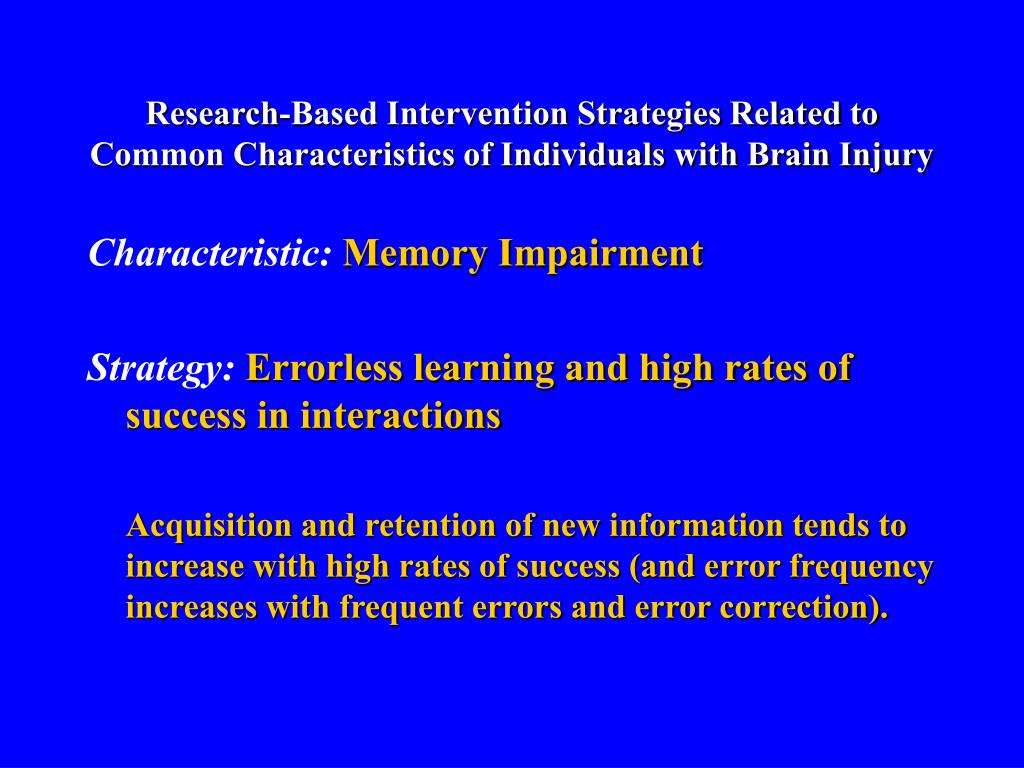 Research-Based Intervention Strategies Related to Common Characteristics of Individuals with Brain Injury

Characteristic: Memory Impairment

Strategy: Errorless learning and high rates of success in interactions

Acquisition and retention of new information tends to increase with high rates of success (and error frequency increases with frequent errors and error correction).